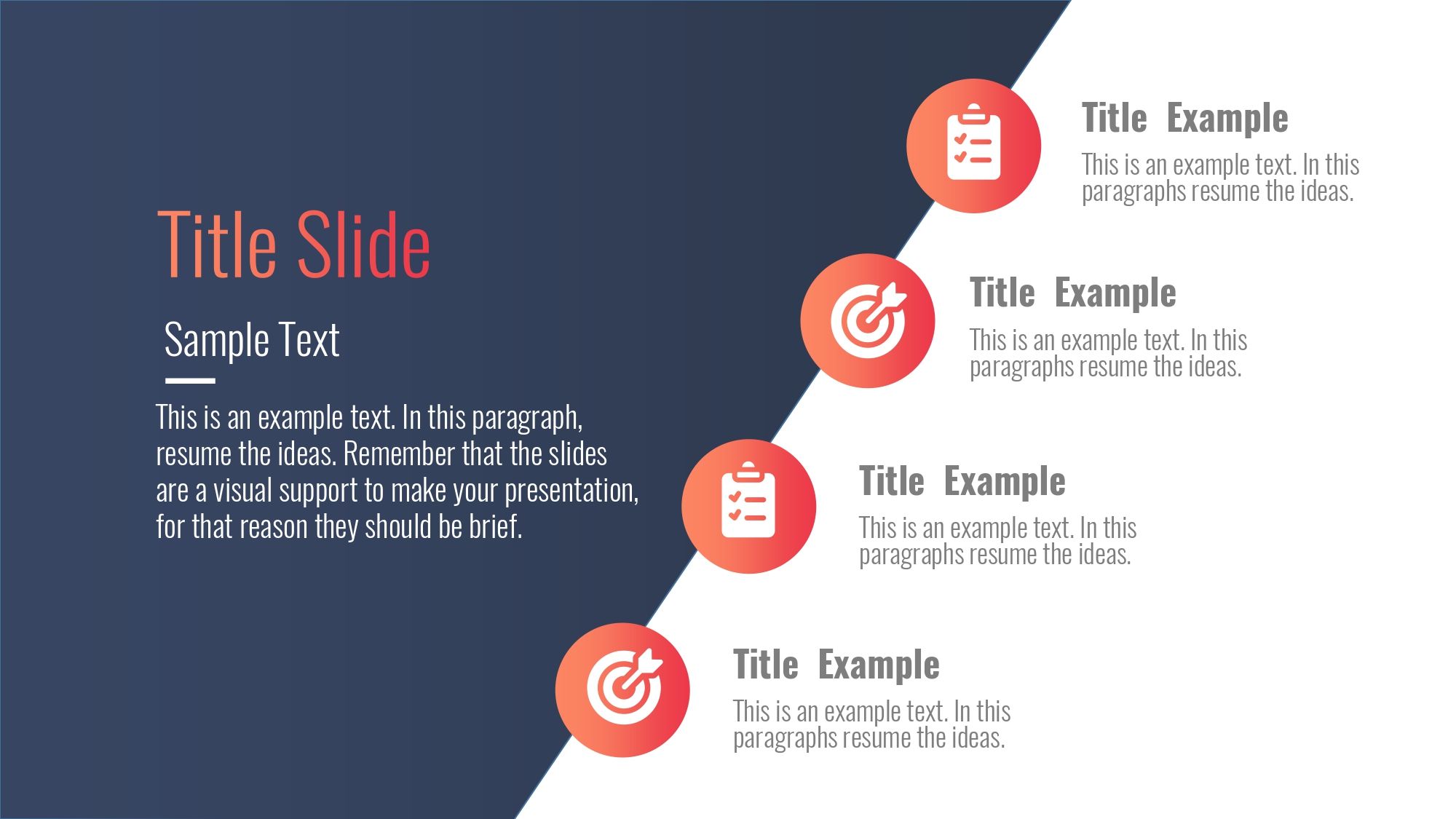 Title Slide

Sample Text

This is an example text. In this paragraph, resume the ideas. Remember that the slides are a visual support to make your presentation, for that reason they should be brief.

Title Example

This is an example text. In this paragraphs resume the ideas.

Title Example

This is an example text. In this paragraphs resume the ideas.

Title Example

This is an example text. In this paragraphs resume the ideas.

Title Example

This is an example text. In this paragraphs resume the ideas.